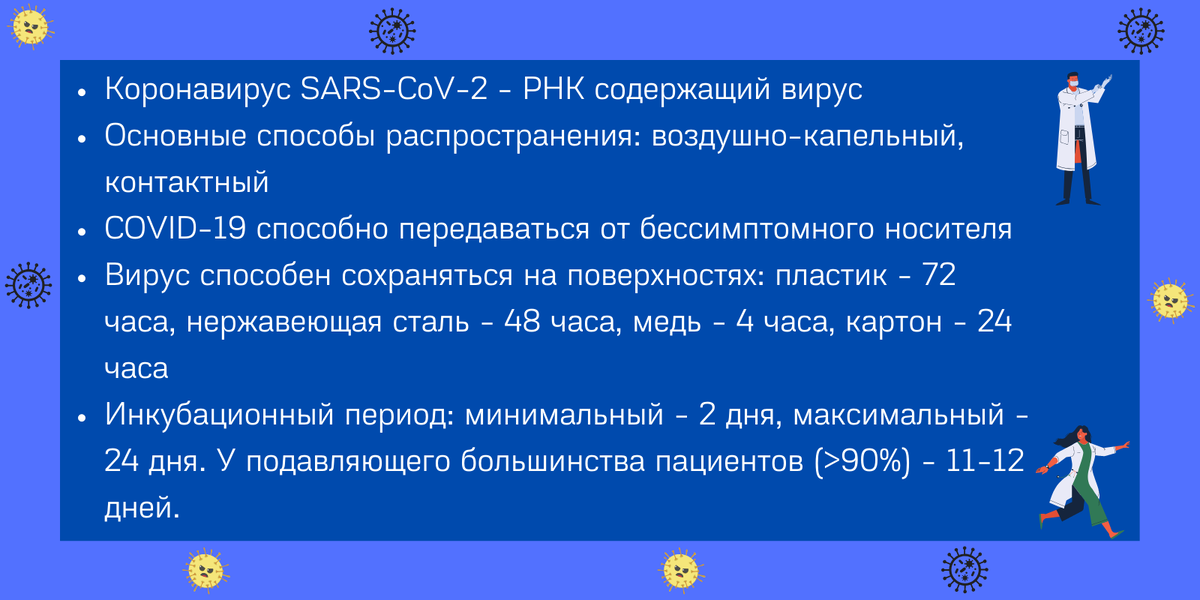 • Коронавирус SARS-CoV-2 - РНК содержащий вирус
• Основные способы распространения: воздушно-капельный, контактный
• COVID-19 способно передаваться от бессимптомного носителя
• Вирус способен сохраняться на поверхностях: пластик - 72 часа, нержавеющая сталь - 48 часа, медь - 4 часа, картон - 24 часа
• Инкубационный период: минимальный - 2 дня, максимальный - 24 дня. У подавляющего большинства пациентов (>90%) - 11-12 дней.